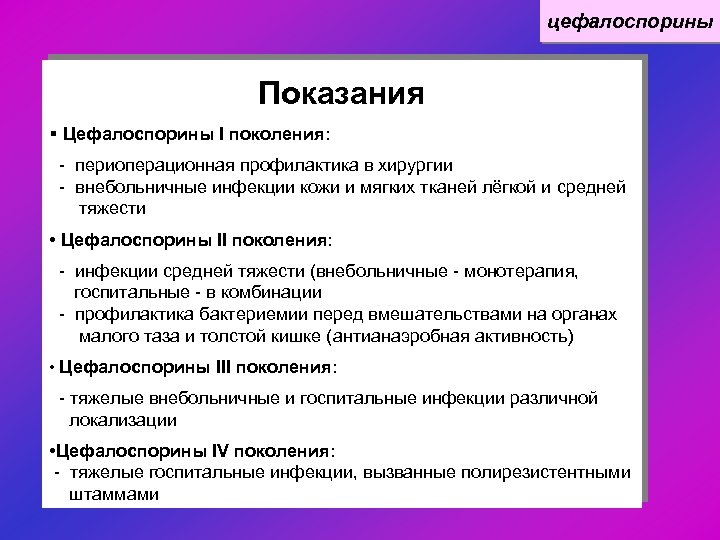 цефалоспорины

Показания

▪ Цефалоспорины I поколения:

- периоперационная профилактика в хирургии
- внебольничные инфекции кожи и мягких тканей лёгкой и средней тяжести

• Цефалоспорины II поколения:

- инфекции средней тяжести (внебольничные - монотерапия, госпитальные - в комбинации
- профилактика бактериемии перед вмешательствами на органах малого таза и толстой кишке (антианаэробная активность)

• Цефалоспорины III поколения:

- тяжелые внебольничные и госпитальные инфекции различной локализации

•Цефалоспорины IV поколения:
- тяжелые госпитальные инфекции, вызванные полирезистентными штаммами